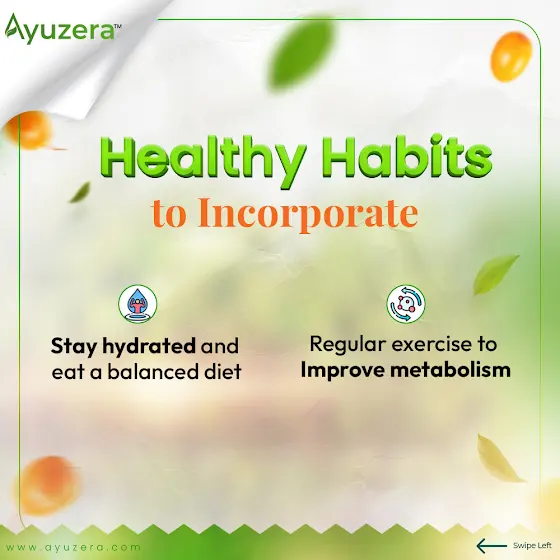 Ayuzera™

Healthy Habits
to Incorporate

Stay hydrated and eat a balanced diet

Regular exercise to Improve metabolism

www.ayuzera.com

Swipe Left